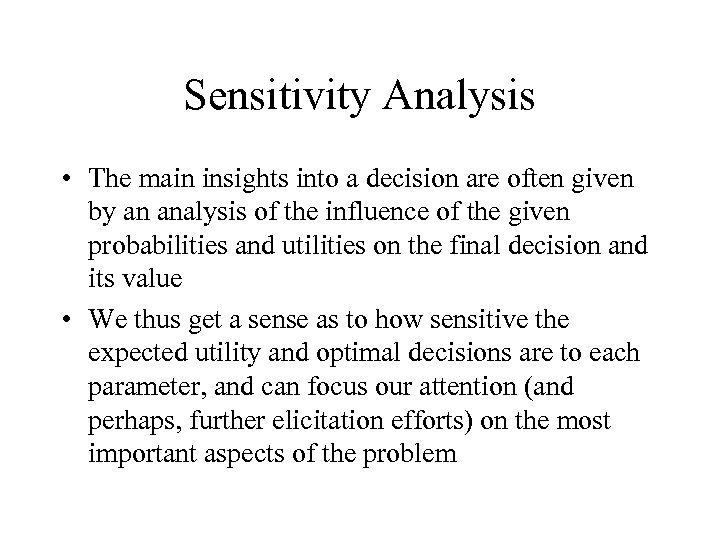 Sensitivity Analysis

• The main insights into a decision are often given by an analysis of the influence of the given probabilities and utilities on the final decision and its value

• We thus get a sense as to how sensitive the expected utility and optimal decisions are to each parameter, and can focus our attention (and perhaps, further elicitation efforts) on the most important aspects of the problem